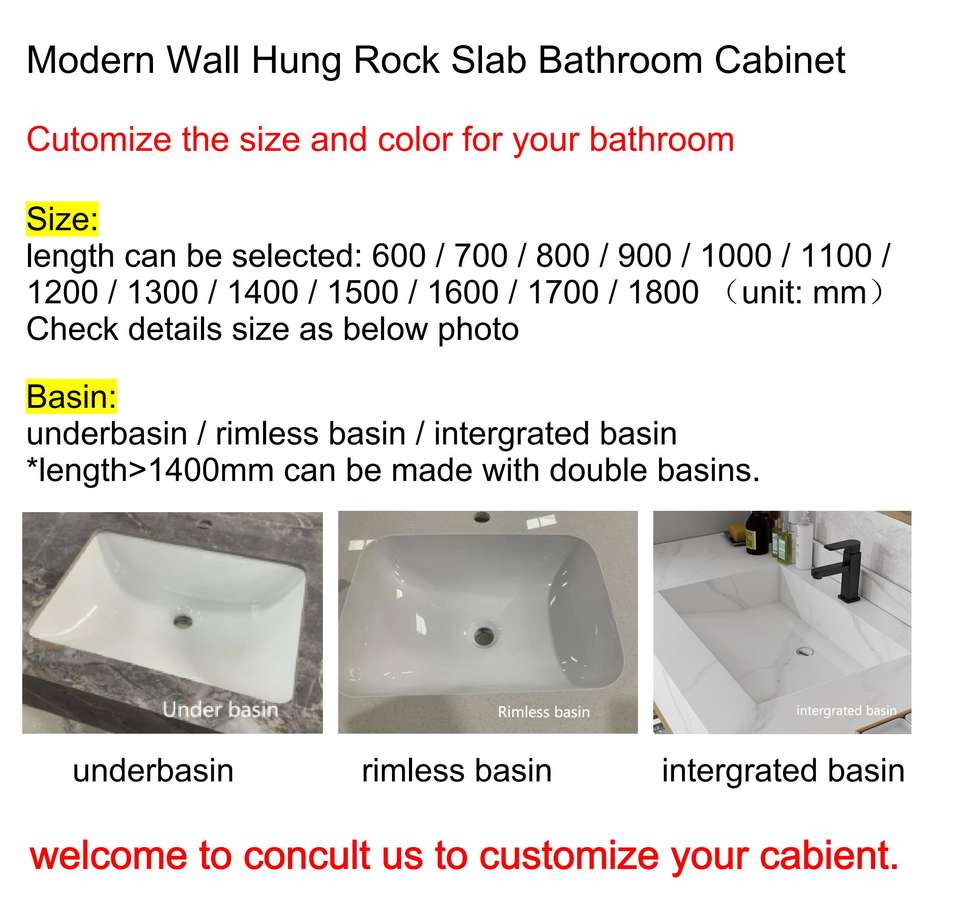 Modern Wall Hung Rock Slab Bathroom Cabinet

Cutomize the size and color for your bathroom

Size:
length can be selected: 600 / 700 / 800 / 900 / 1000 / 1100 / 1200 / 1300 / 1400 / 1500 / 1600 / 1700 / 1800 （unit: mm）
Check details size as below photo

Basin:
underbasin / rimless basin / intergrated basin
*length>1400mm can be made with double basins.

Under basin

Rimless basin

intergrated basin

underbasin

rimless basin

intergrated basin

welcome to concult us to customize your cabient.